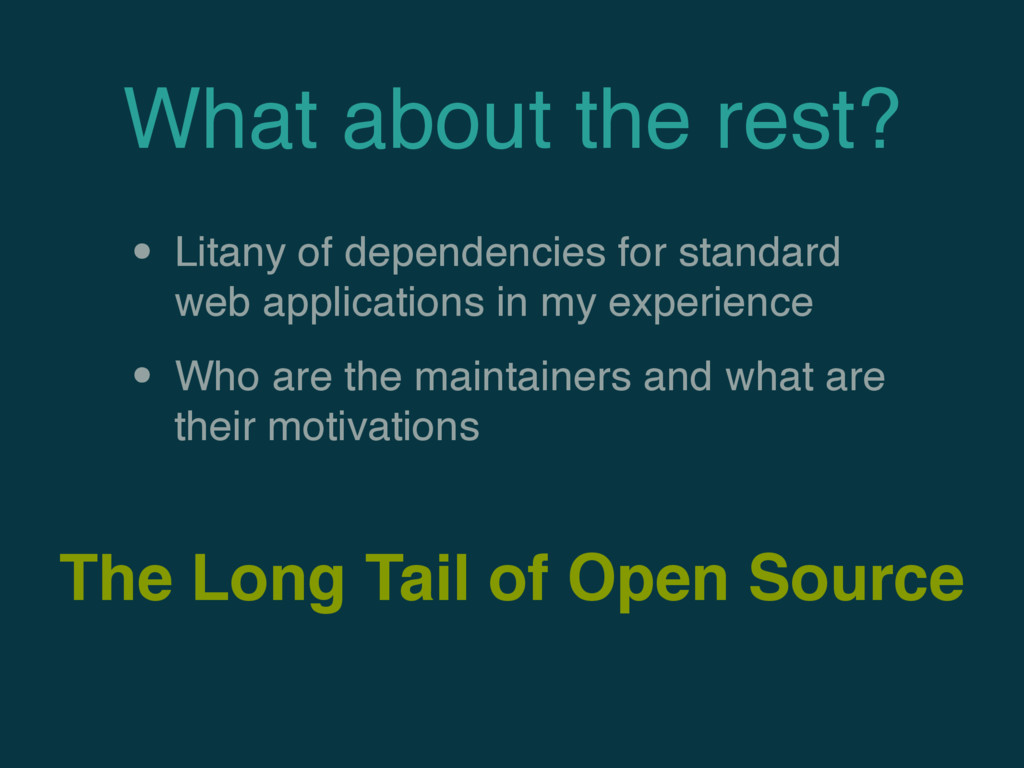 What about the rest?

• Litany of dependencies for standard web applications in my experience

• Who are the maintainers and what are their motivations

The Long Tail of Open Source